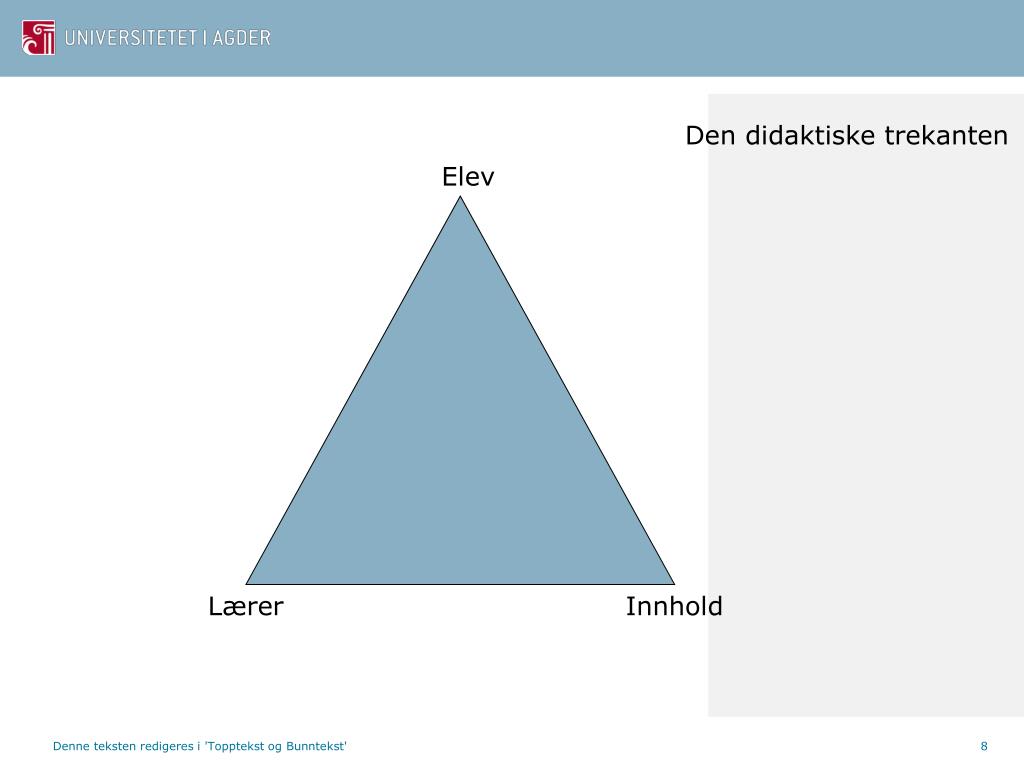 UNIVERSITETET I AGDER

Den didaktiske trekanten

Elev

Lærer

Innhold

Denne teksten redigeres i 'Topptekst og Bunntekst'

8